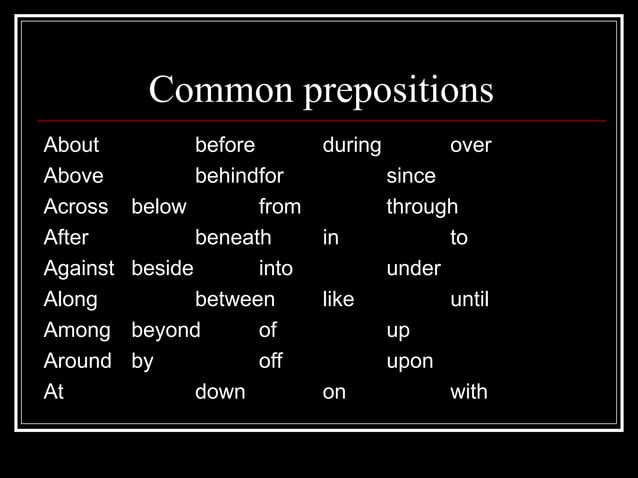 Common prepositions

About before during over
Above behindfor since
Across below from through
After beneath in to
Against beside into under
Along between like until
Among beyond of up
Around by off upon
At down on with